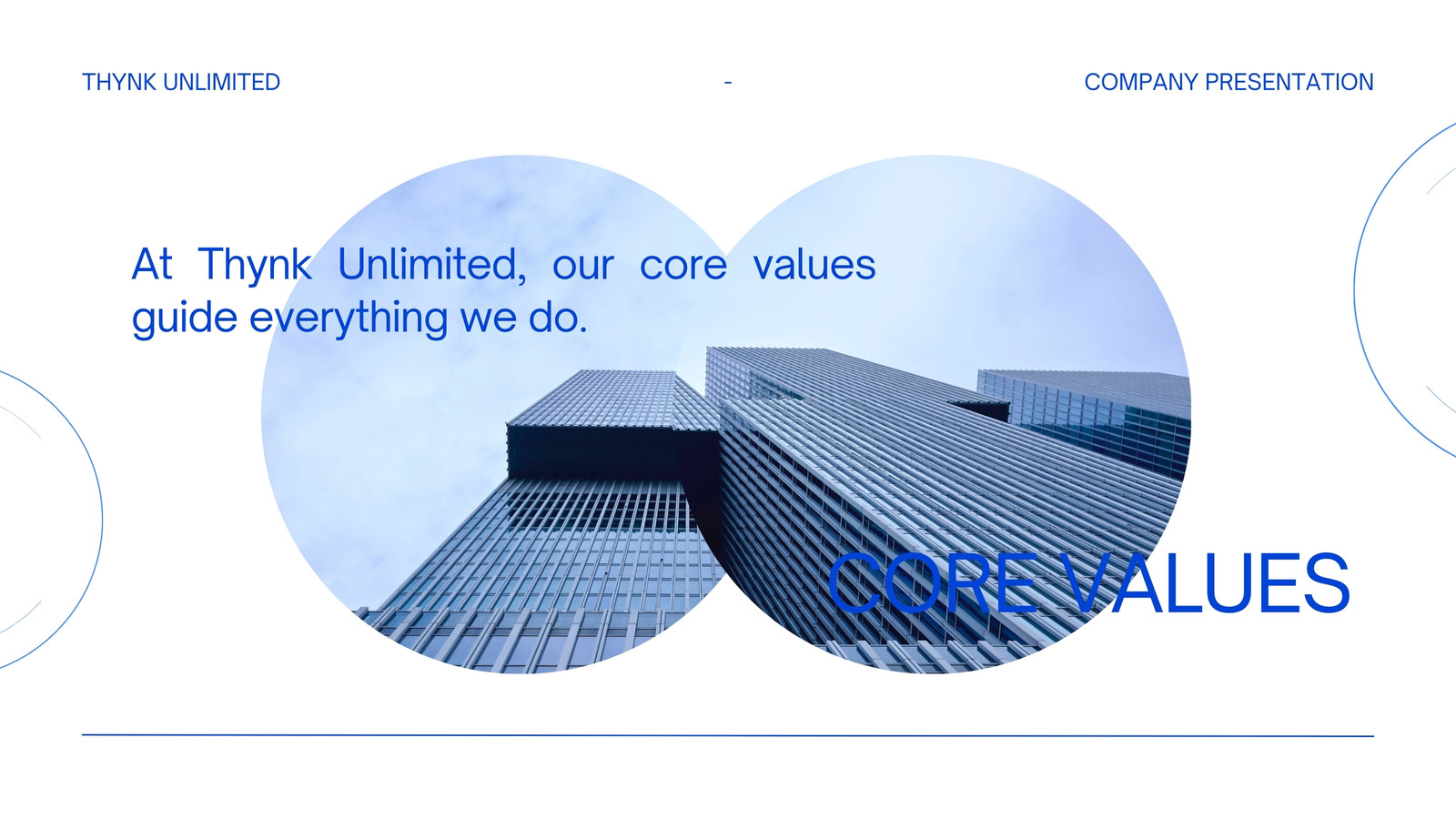 THYNK UNLIMITED - COMPANY PRESENTATION

At Thynk Unlimited, our core values guide everything we do.

CORE VALUES